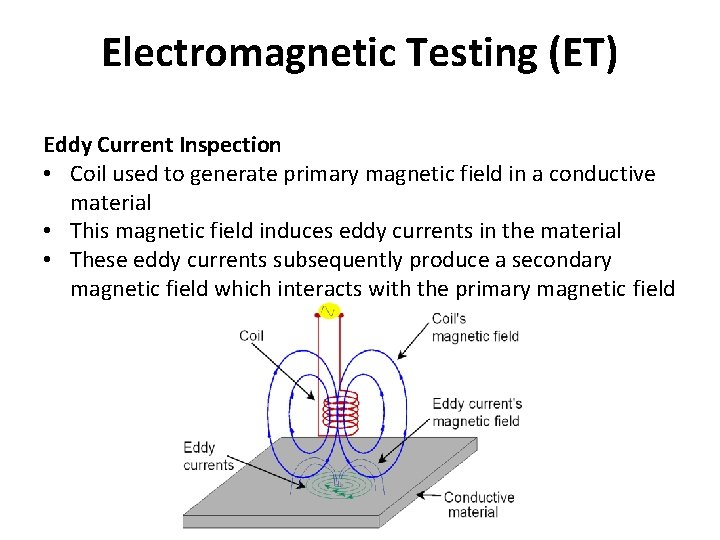 Electromagnetic Testing (ET)

Eddy Current Inspection
• Coil used to generate primary magnetic field in a conductive material
• This magnetic field induces eddy currents in the material
• These eddy currents subsequently produce a secondary magnetic field which interacts with the primary magnetic field

Coil

Coil's magnetic field

Eddy current's magnetic field

Eddy currents

Conductive material